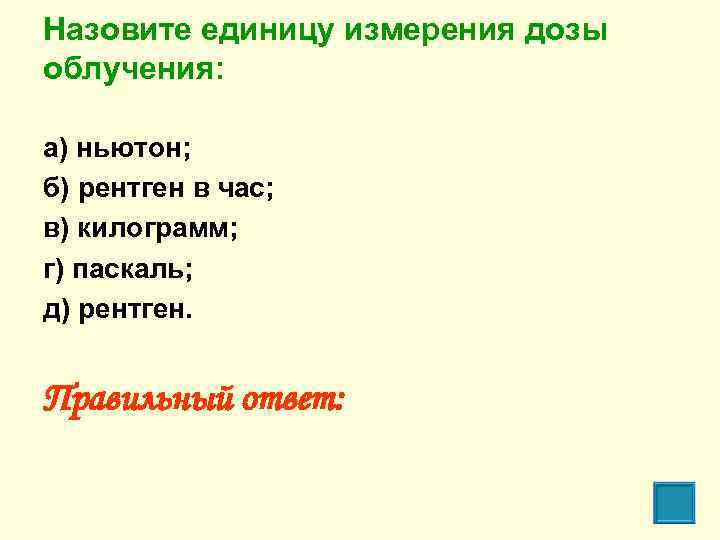 Назовите единицу измерения дозы облучения:

а) ньютон;
б) рентген в час;
в) килограмм;
г) паскаль;
д) рентген.

Правильный ответ: